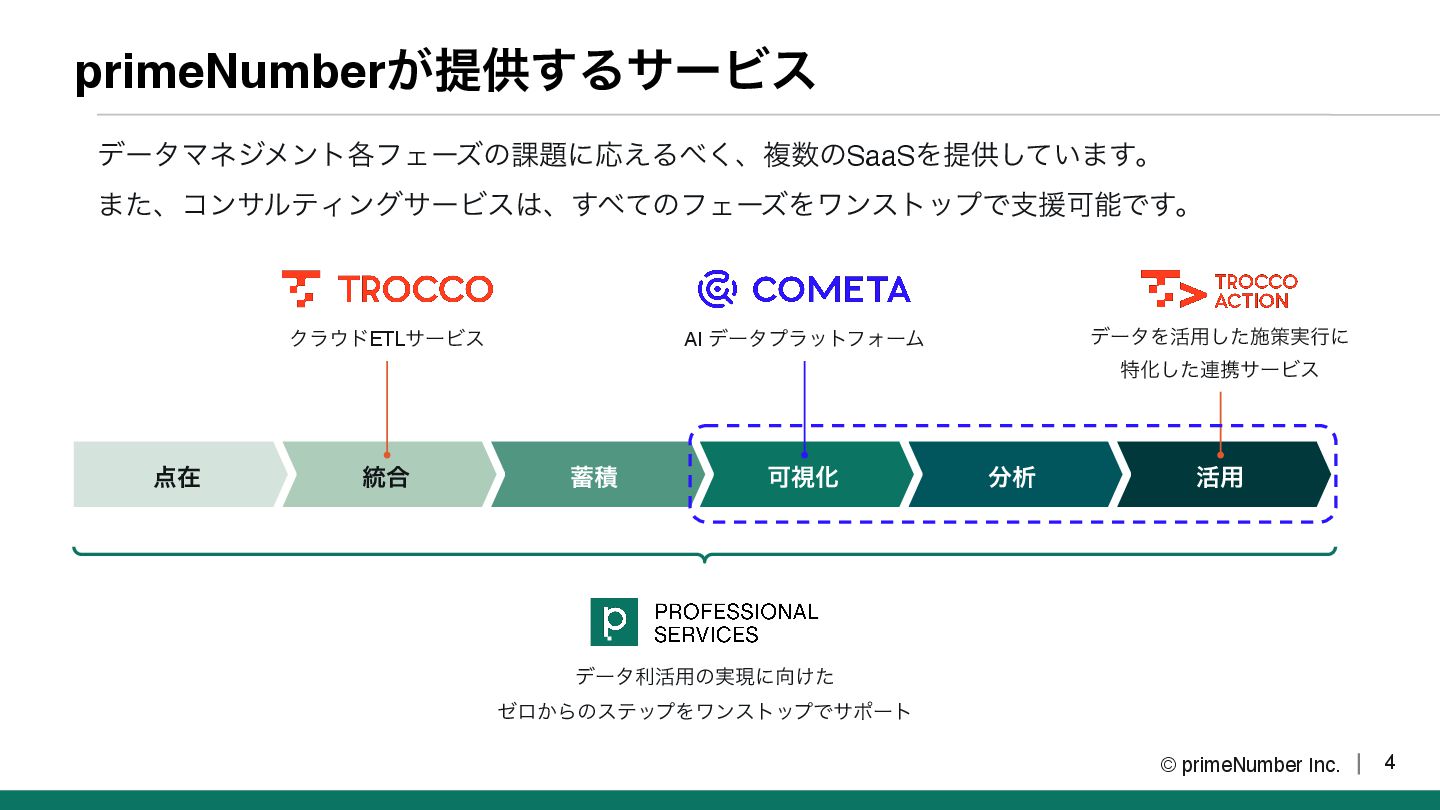 primeNumberが提供するサービス

データマネジメント各フェーズの課題に応えるべく、複数のSaaSを提供しています。
また、コンサルティングサービスは、すべてのフェーズをワンストップで支援可能です。

TROCCO
クラウドETLサービス

COMETA
AI データプラットフォーム

TROCCO ACTION
データを活用した施策実行に特化した連携サービス

点在
統合
蓄積
可視化
分析
活用

PROFESSIONAL SERVICES
データ利活用の実現に向けた
ゼロからのステップをワンストップでサポート

© primeNumber Inc. | 4